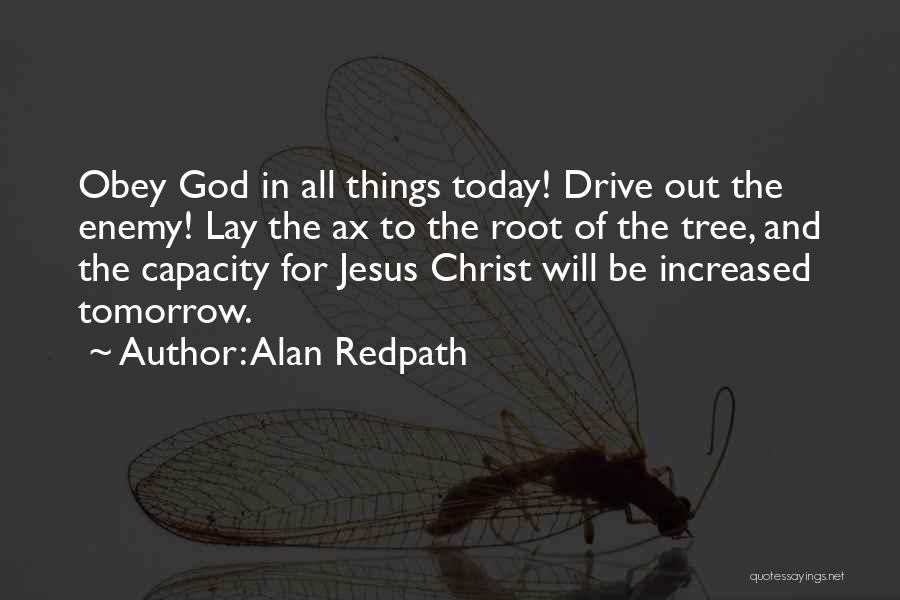 Obey God in all things today! Drive out the enemy! Lay the ax to the root of the tree, and the capacity for Jesus Christ will be increased tomorrow.

~ Author: Alan Redpath

quotessayings.net